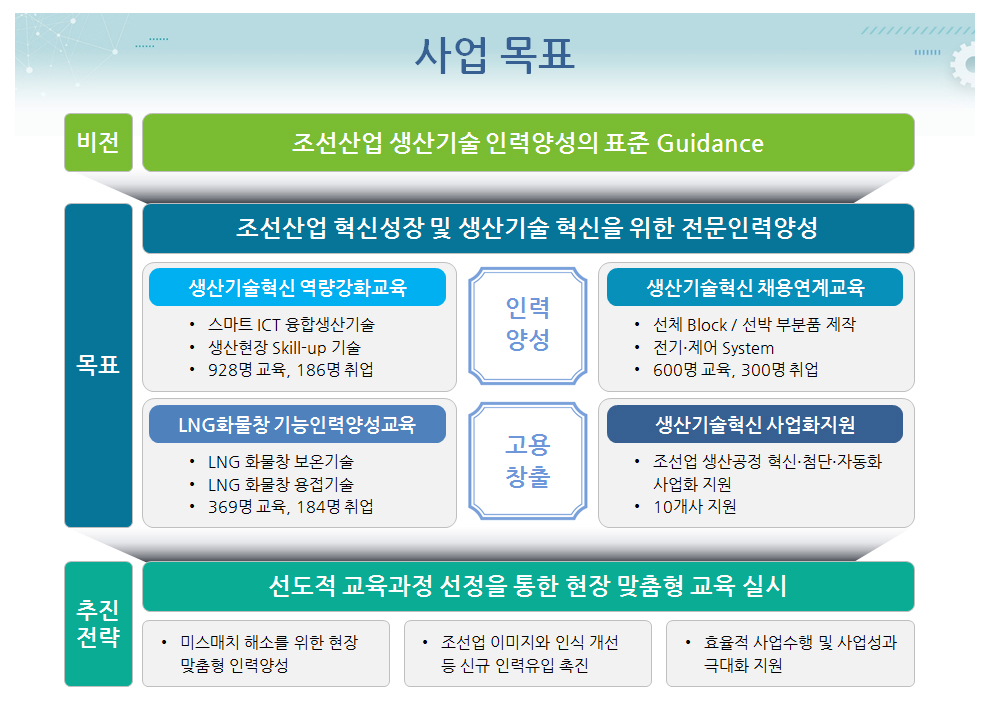 사업 목표

비전

조선산업 생산기술 인력양성의 표준 Guidance

목표

조선산업 혁신성장 및 생산기술 혁신을 위한 전문인력양성

생산기술혁신 역량강화교육

• 스마트 ICT 융합생산기술
• 생산현장 Skill-up 기술
• 928명 교육, 186명 취업

인력 양성

생산기술혁신 채용연계교육

• 선체 Block / 선박 부분품 제작
• 전기·제어 System
• 600명 교육, 300명 취업

LNG화물창 기능인력양성교육

• LNG 화물창 보온기술
• LNG 화물창 용접기술
• 369명 교육, 184명 취업

고용 창출

생산기술혁신 사업화지원

• 조선업 생산공정 혁신·첨단·자동화 사업화 지원
• 10개사 지원

추진 전략

선도적 교육과정 선정을 통한 현장 맞춤형 교육 실시

• 미스매치 해소를 위한 현장 맞춤형 인력양성

• 조선업 이미지와 인식 개선 등 신규 인력유입 촉진

• 효율적 사업수행 및 사업성과 극대화 지원